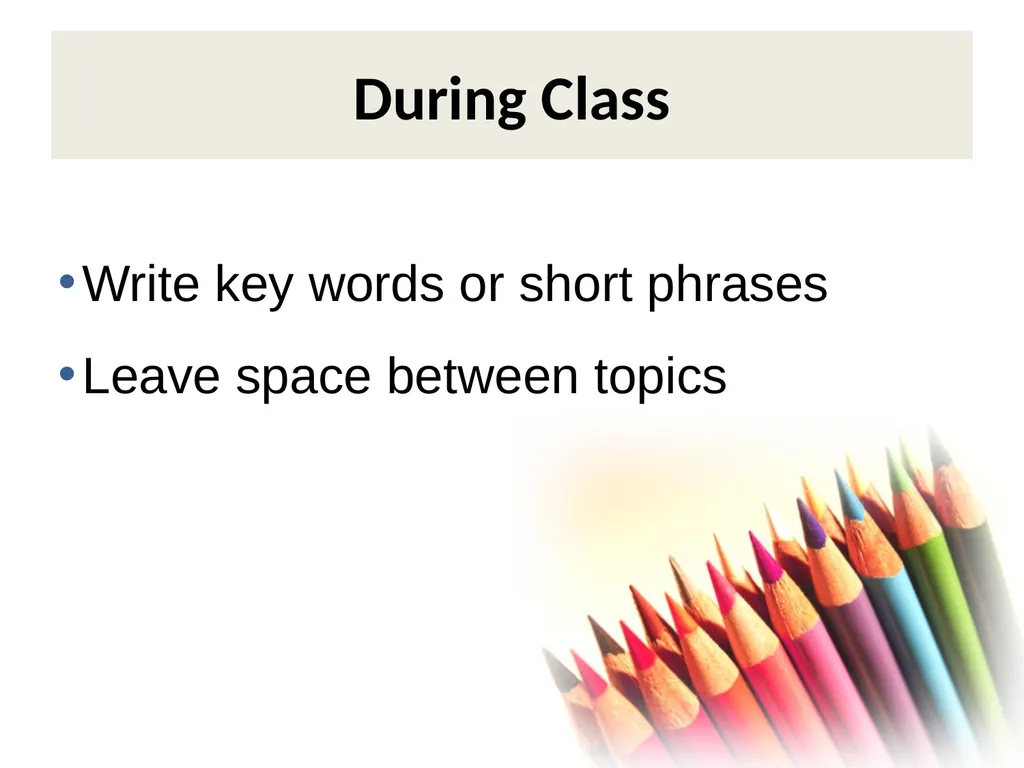 During Class

• Write key words or short phrases
• Leave space between topics